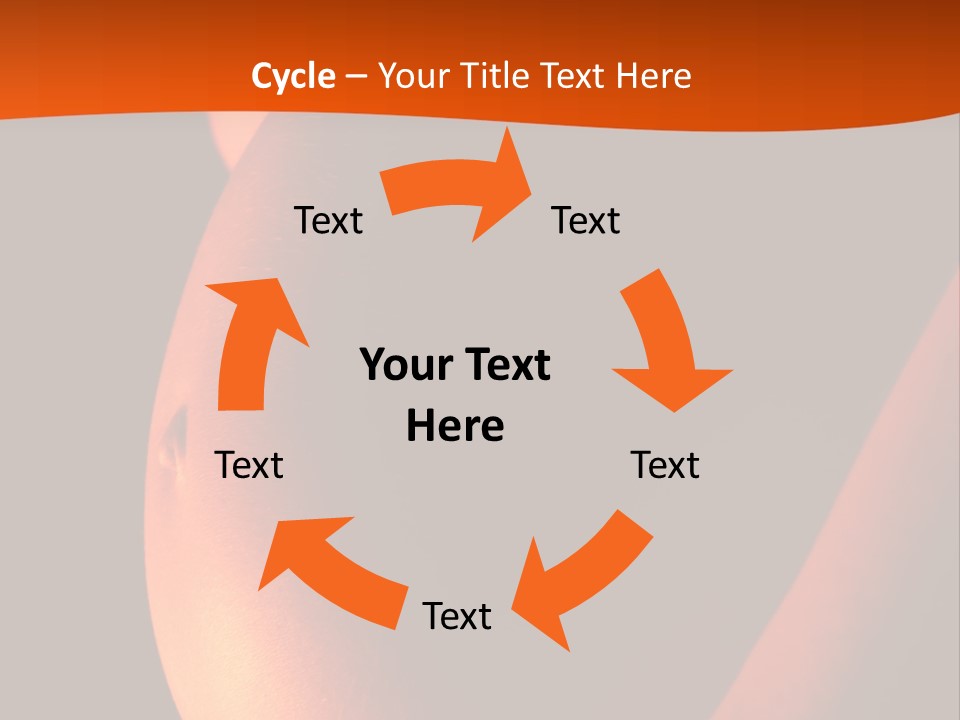 Cycle – Your Title Text Here

Text

Text

Your Text Here

Text

Text

Text